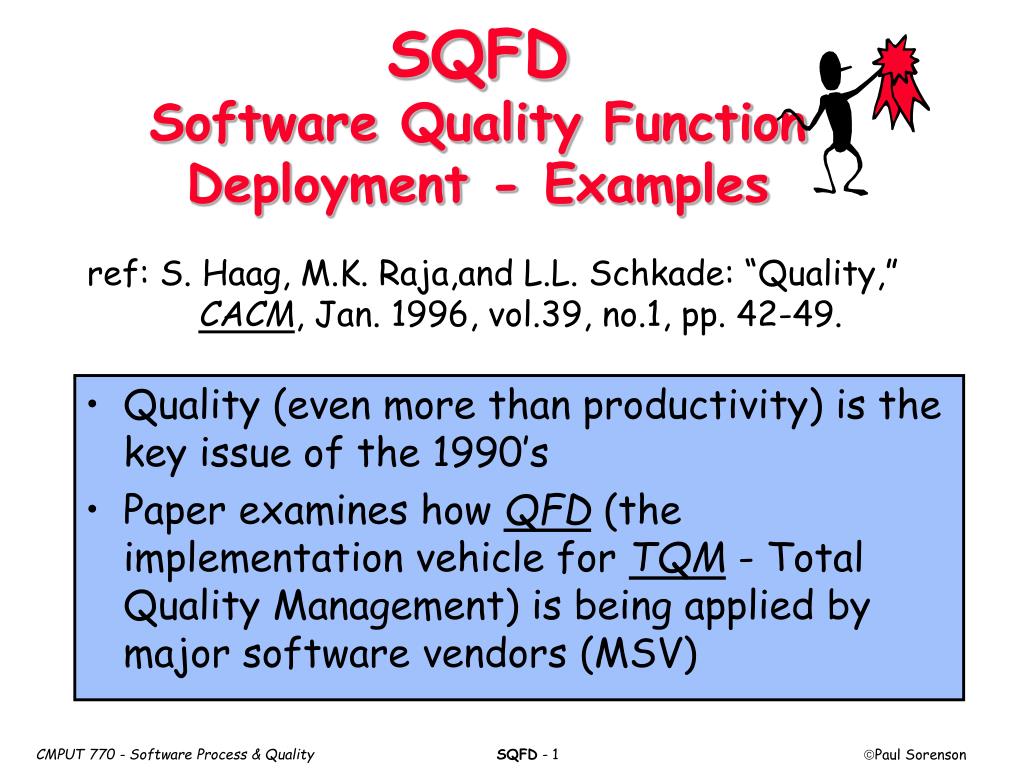 SQFD
Software Quality Function Deployment - Examples

ref: S. Haag, M.K. Raja,and L.L. Schkade: “Quality,” CACM, Jan. 1996, vol.39, no.1, pp. 42-49.

• Quality (even more than productivity) is the key issue of the 1990’s
• Paper examines how QFD (the implementation vehicle for TQM - Total Quality Management) is being applied by major software vendors (MSV)

CMPUT 770 - Software Process & Quality
SQFD - 1
©Paul Sorenson